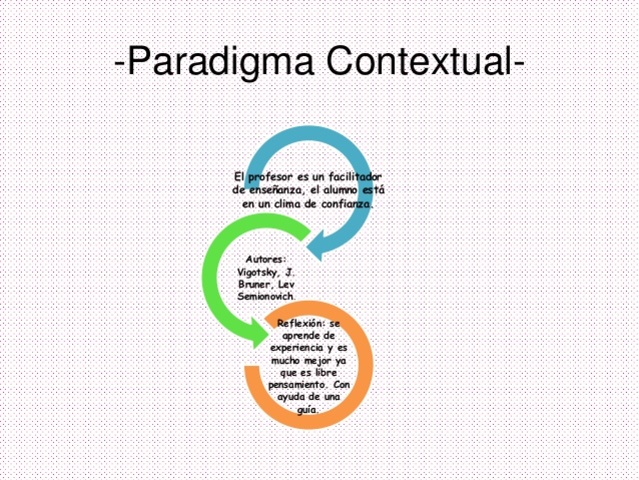 -Paradigma Contextual-

El profesor es un facilitador de enseñanza, el alumno está en un clima de confianza.

Autores: Vigotsky, J. Bruner, Lev Semionovich.

Reflexión: se aprende de experiencia y es mucho mejor ya que es libre pensamiento. Con ayuda de una guía.